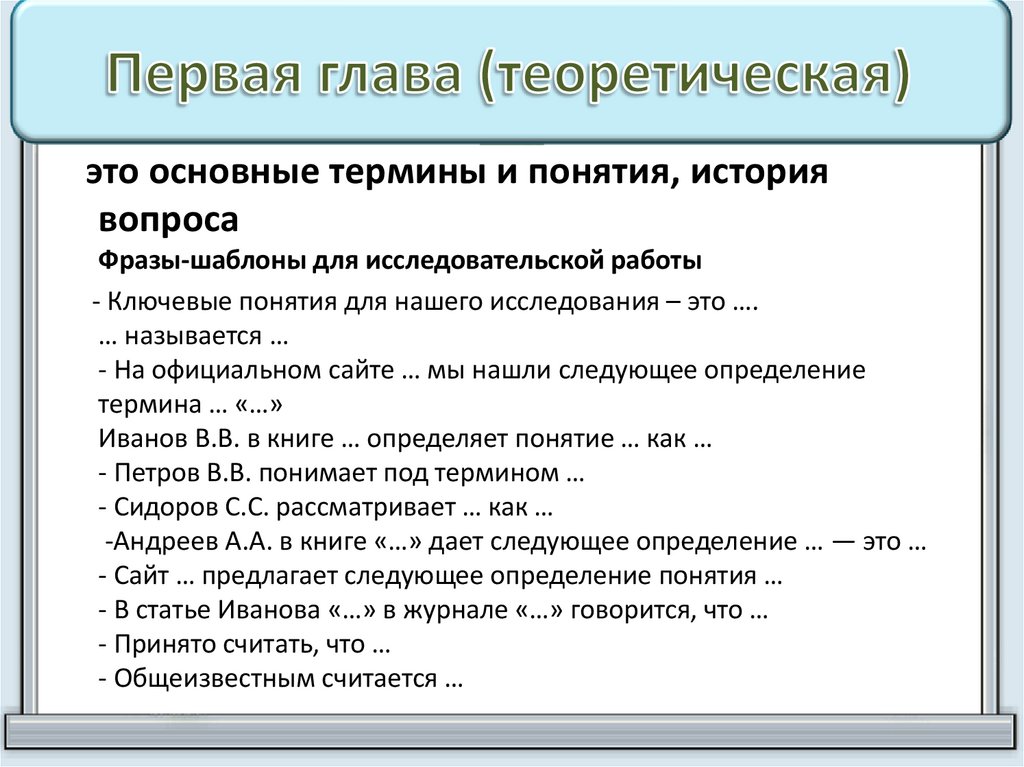 Первая глава (теоретическая)

это основные термины и понятия, история вопроса

Фразы-шаблоны для исследовательской работы

- Ключевые понятия для нашего исследования – это ….
… называется …
- На официальном сайте … мы нашли следующее определение термина … «…»
Иванов В.В. в книге … определяет понятие … как …
- Петров В.В. понимает под термином …
- Сидоров С.С. рассматривает … как …
-Андреев А.А. в книге «…» дает следующее определение … — это …
- Сайт … предлагает следующее определение понятия …
- В статье Иванова «…» в журнале «…» говорится, что …
- Принято считать, что …
- Общеизвестным считается …